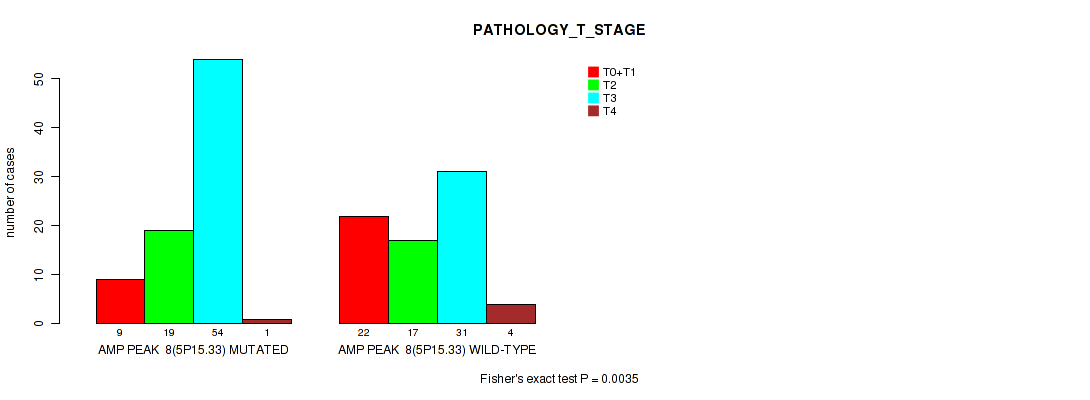 PATHOLOGY_T_STAGE

T0+T1
T2
T3
T4

number of cases

0
10
20
30
40
50

9 19 54 1
AMP PEAK 8(5P15.33) MUTATED

22 17 31 4
AMP PEAK 8(5P15.33) WILD-TYPE

Fisher's exact test P = 0.0035